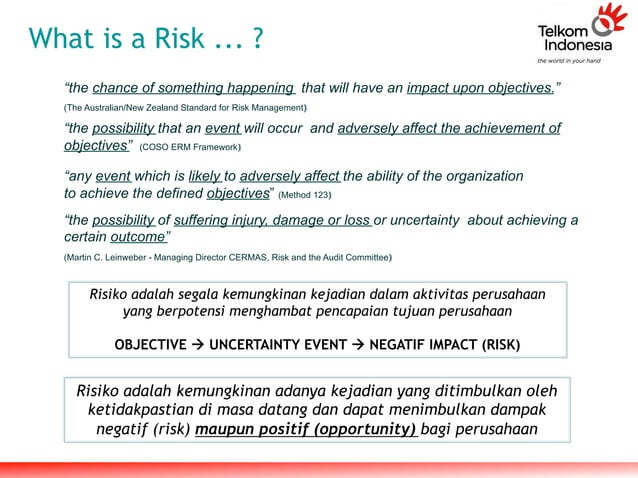 What is a Risk ... ?

Telkom Indonesia
the world in your hand

“the chance of something happening that will have an impact upon objectives.”
(The Australian/New Zealand Standard for Risk Management)

“the possibility that an event will occur and adversely affect the achievement of objectives” (COSO ERM Framework)

“any event which is likely to adversely affect the ability of the organization to achieve the defined objectives” (Method 123)

“the possibility of suffering injury, damage or loss or uncertainty about achieving a certain outcome”
(Martin C. Leinweber - Managing Director CERMAS, Risk and the Audit Committee)

Risiko adalah segala kemungkinan kejadian dalam aktivitas perusahaan yang berpotensi menghambat pencapaian tujuan perusahaan

OBJECTIVE → UNCERTAINTY EVENT → NEGATIF IMPACT (RISK)

Risiko adalah kemungkinan adanya kejadian yang ditimbulkan oleh ketidakpastian di masa datang dan dapat menimbulkan dampak negatif (risk) maupun positif (opportunity) bagi perusahaan